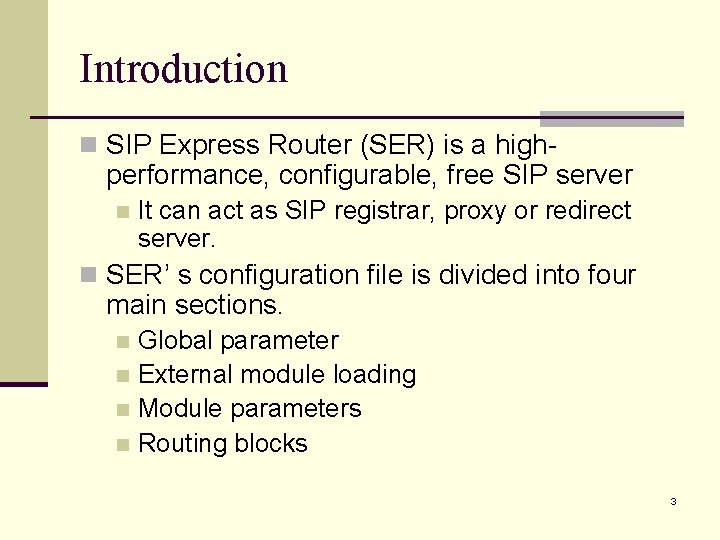 Introduction

SIP Express Router (SER) is a high-performance, configurable, free SIP server

It can act as SIP registrar, proxy or redirect server.

SER’ s configuration file is divided into four main sections.

Global parameter

External module loading

Module parameters

Routing blocks

3